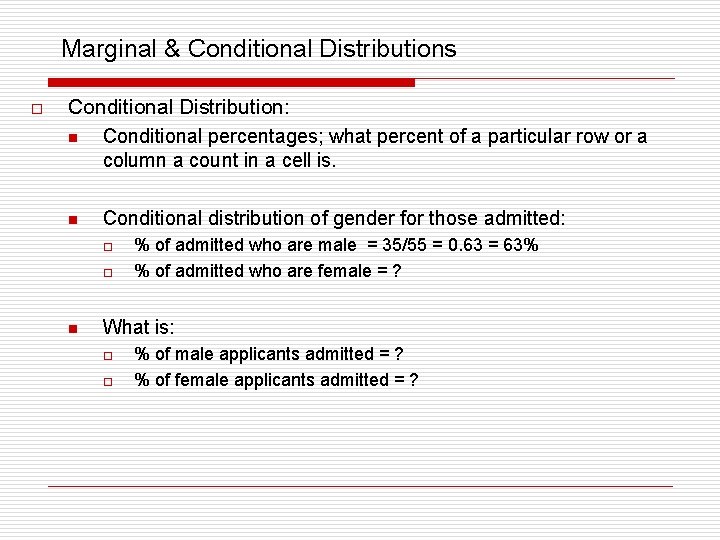 Marginal & Conditional Distributions

Conditional Distribution:

Conditional percentages; what percent of a particular row or a column a count in a cell is.

Conditional distribution of gender for those admitted:

% of admitted who are male = 35/55 = 0.63 = 63%

% of admitted who are female = ?

What is:

% of male applicants admitted = ?

% of female applicants admitted = ?